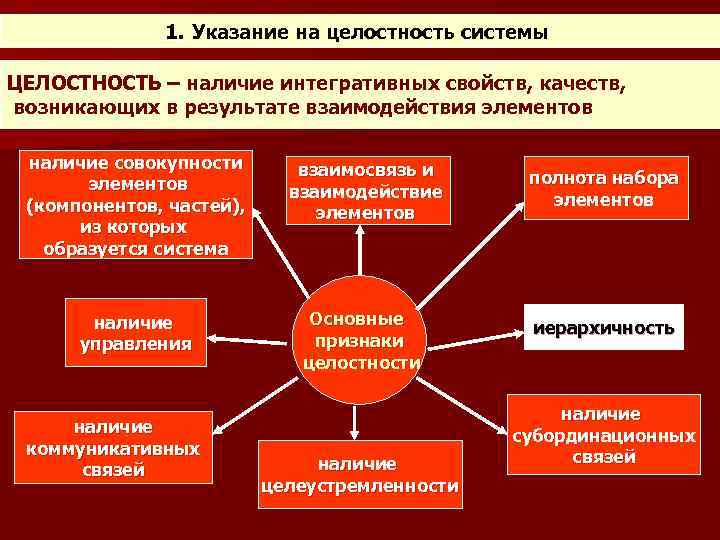 1. Указание на целостность системы

ЦЕЛОСТНОСТЬ – наличие интегративных свойств, качеств, возникающих в результате взаимодействия элементов

наличие совокупности элементов (компонентов, частей), из которых образуется система

взаимосвязь и взаимодействие элементов

полнота набора элементов

наличие управления

Основные признаки целостности

иерархичность

наличие коммуникативных связей

наличие целеустремленности

наличие субординационных связей